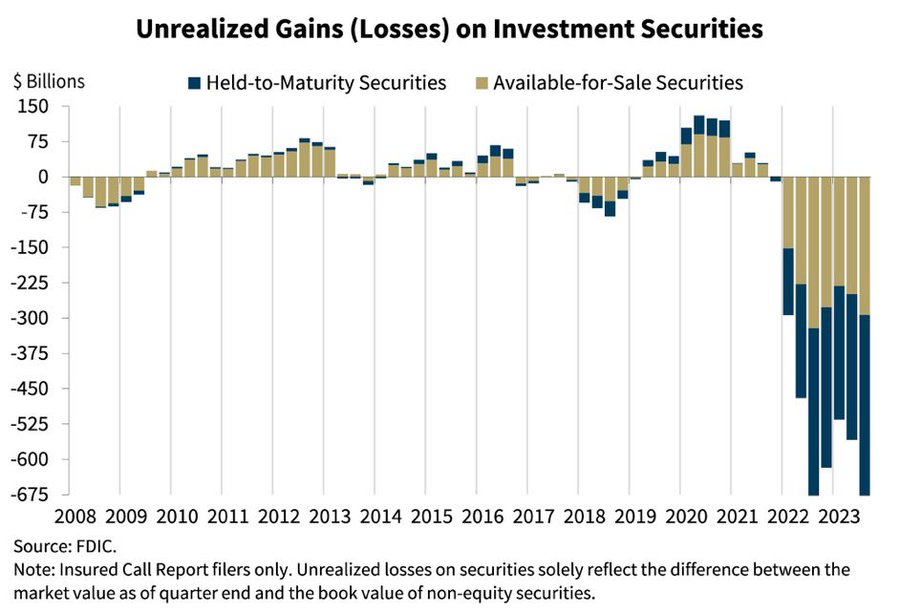 Unrealized Gains (Losses) on Investment Securities

$ Billions

Held-to-Maturity Securities
Available-for-Sale Securities

150
75
0
-75
-150
-225
-300
-375
-450
-525
-600
-675

2008 2009 2010 2011 2012 2013 2014 2015 2016 2017 2018 2019 2020 2021 2022 2023

Source: FDIC.
Note: Insured Call Report filers only. Unrealized losses on securities solely reflect the difference between the market value as of quarter end and the book value of non-equity securities.